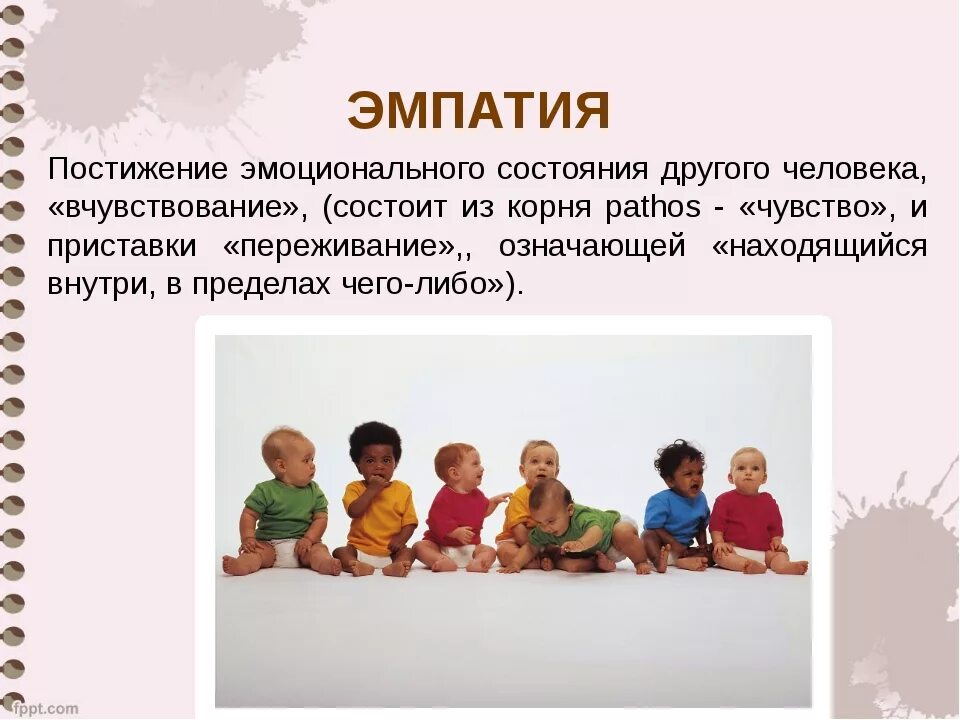 ЭМПАТИЯ

Постижение эмоционального состояния другого человека, «вчувствование», (состоит из корня pathos - «чувство», и приставки «переживание»,, означающей «находящийся внутри, в пределах чего-либо»).

fppt.com